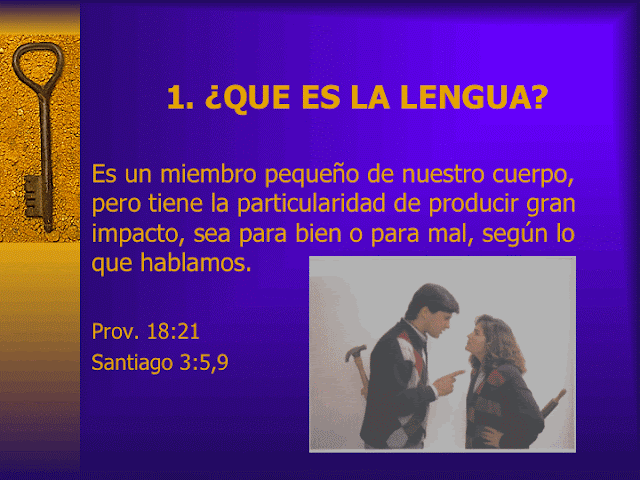 1. ¿QUE ES LA LENGUA?

Es un miembro pequeño de nuestro cuerpo, pero tiene la particularidad de producir gran impacto, sea para bien o para mal, según lo que hablamos.

Prov. 18:21
Santiago 3:5,9